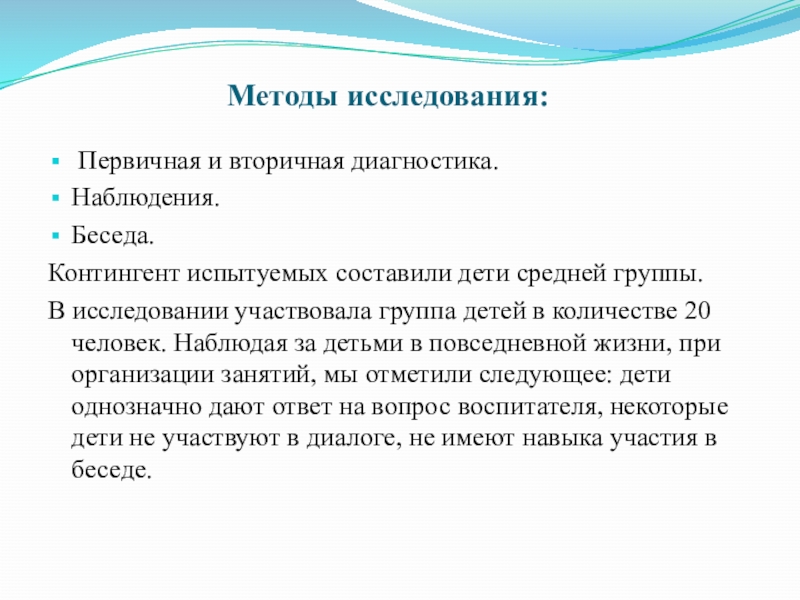 Методы исследования:

- Первичная и вторичная диагностика.
- Наблюдения.
- Беседа.

Контингент испытуемых составили дети средней группы.

В исследовании участвовала группа детей в количестве 20 человек. Наблюдая за детьми в повседневной жизни, при организации занятий, мы отметили следующее: дети однозначно дают ответ на вопрос воспитателя, некоторые дети не участвуют в диалоге, не имеют навыка участия в беседе.